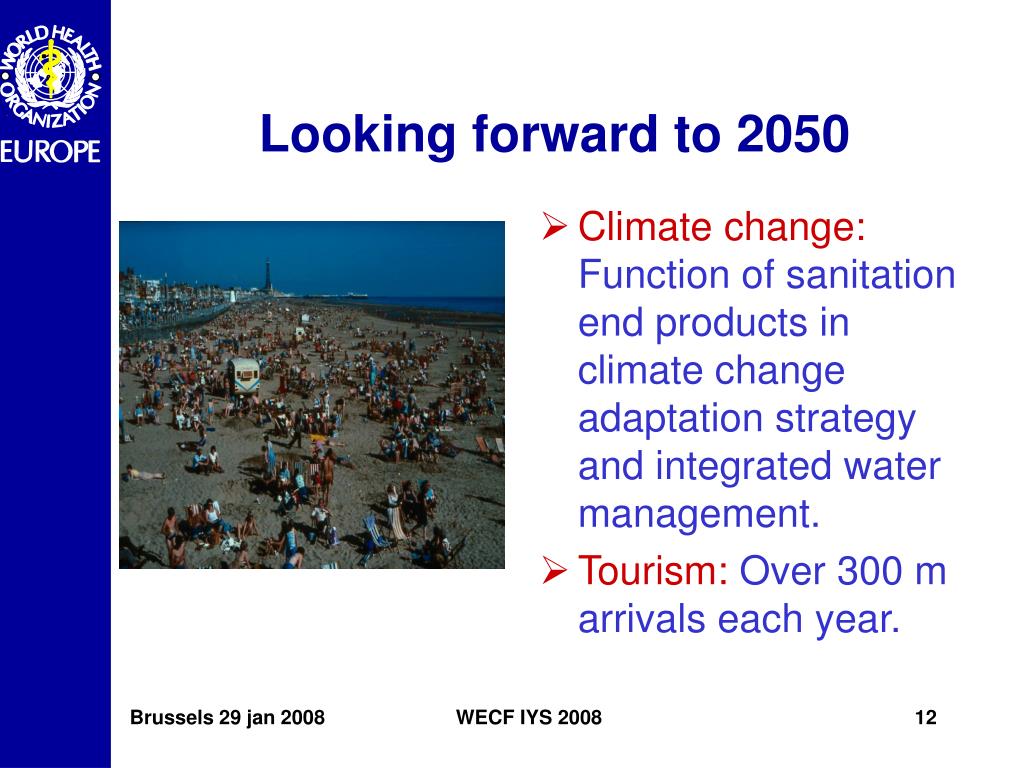 WORLD HEALTH ORGANIZATION
EUROPE

Looking forward to 2050

➢ Climate change: Function of sanitation end products in climate change adaptation strategy and integrated water management.
➢ Tourism: Over 300 m arrivals each year.

Brussels 29 jan 2008
WECF IYS 2008
12